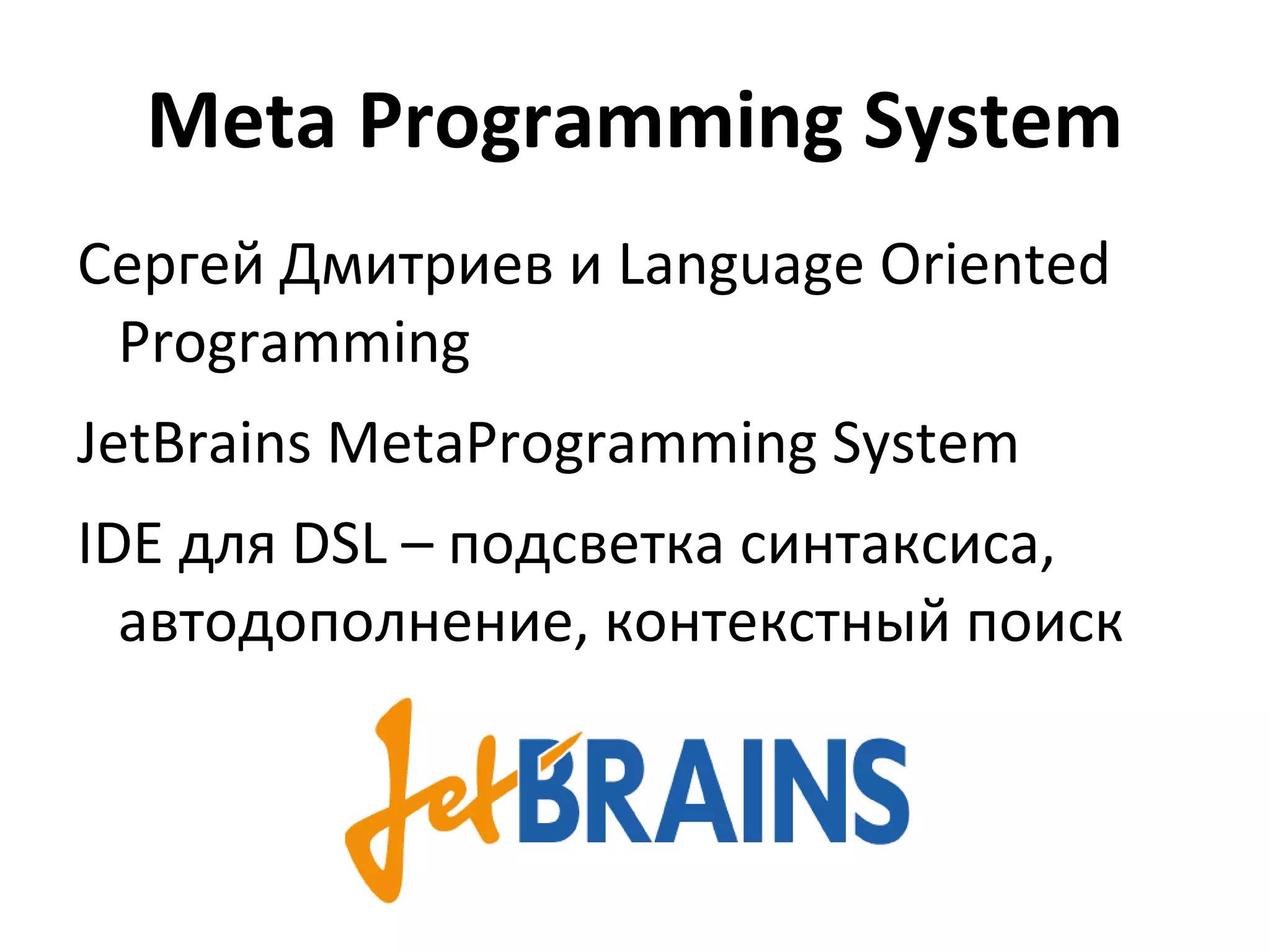 Meta Programming System

Сергей Дмитриев и Language Oriented Programming

JetBrains MetaProgramming System

IDE для DSL – подсветка синтаксиса, автодополнение, контекстный поиск

JetBRAINS